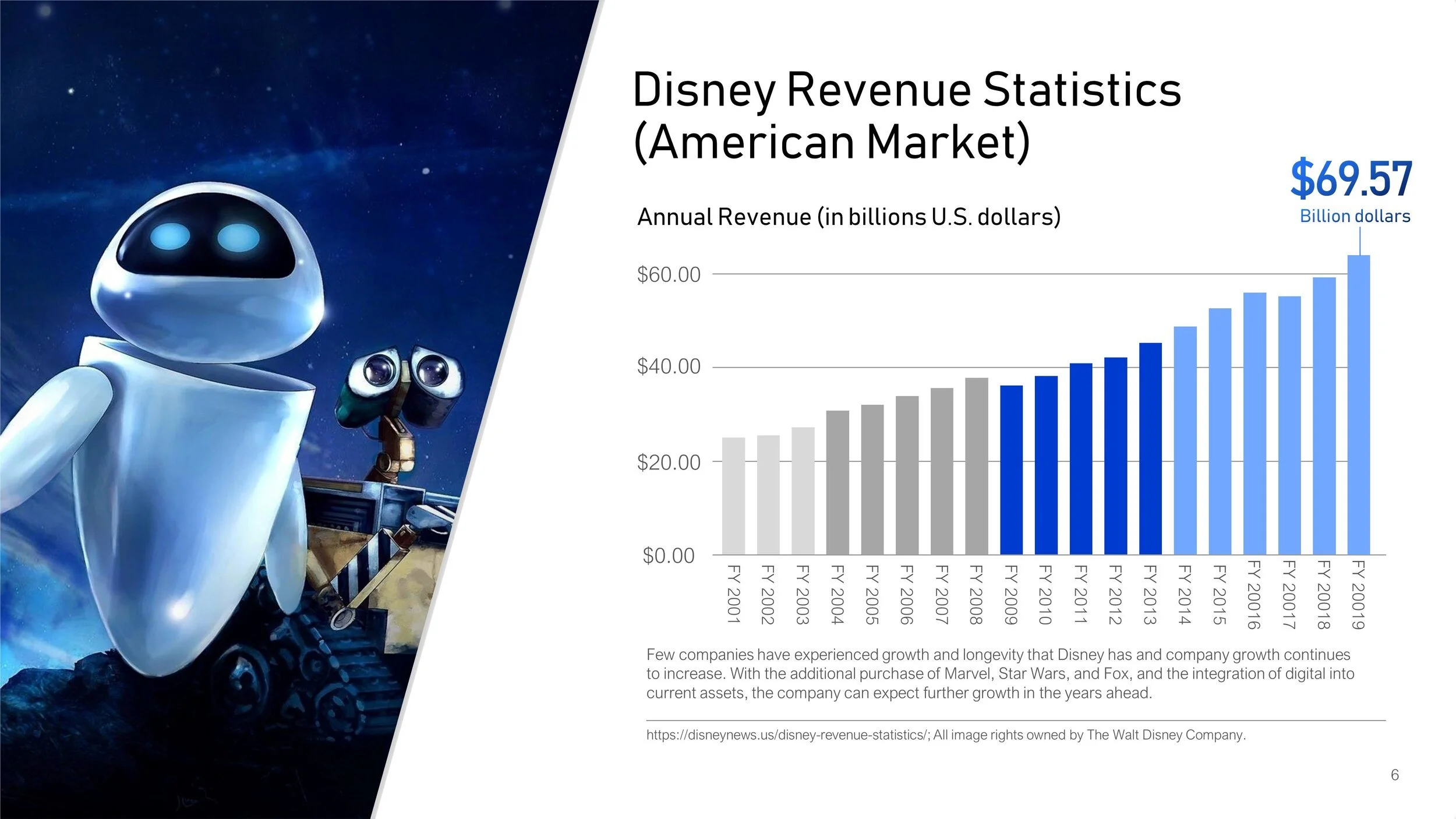 Disney Revenue Statistics (American Market)

$69.57
Billion dollars

Annual Revenue (in billions U.S. dollars)

$60.00
$40.00
$20.00
$0.00

FY 2001
FY 2002
FY 2003
FY 2004
FY 2005
FY 2006
FY 2007
FY 2008
FY 2009
FY 2010
FY 2011
FY 2012
FY 2013
FY 2014
FY 2015
FY 20016
FY 20017
FY 20018
FY 20019

Few companies have experienced growth and longevity that Disney has and company growth continues to increase. With the additional purchase of Marvel, Star Wars, and Fox, and the integration of digital into current assets, the company can expect further growth in the years ahead.

https://disneynews.us/disney-revenue-statistics/; All image rights owned by The Walt Disney Company.

6